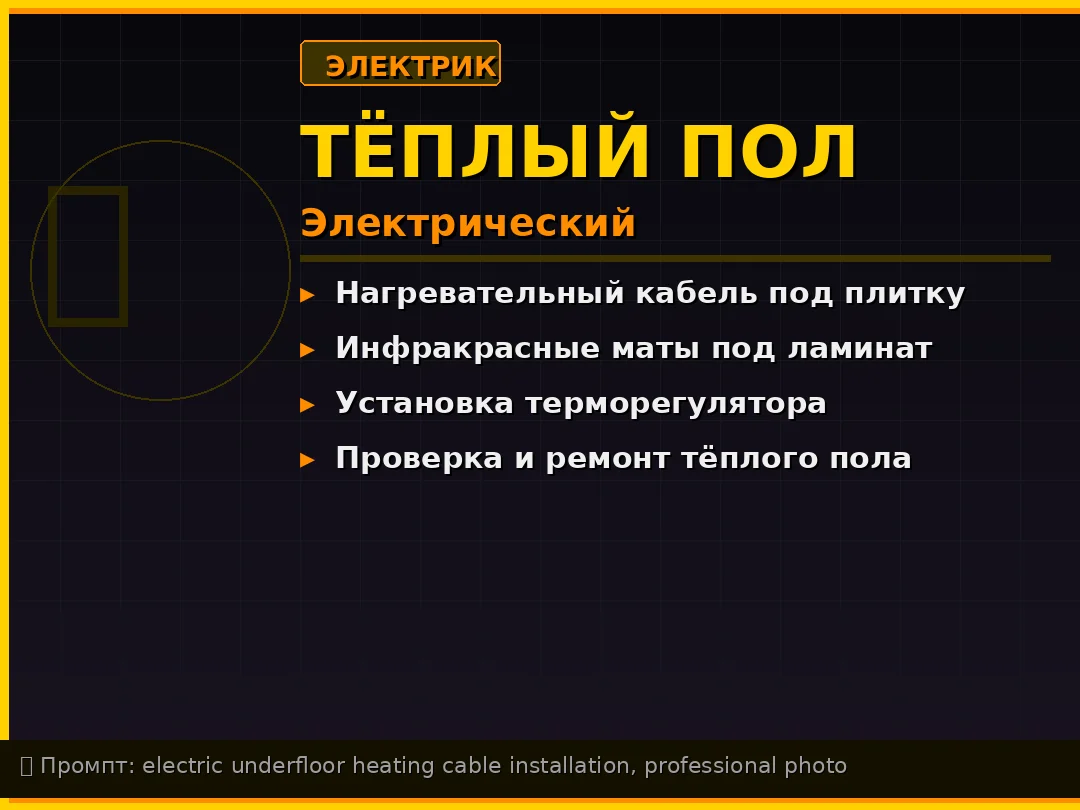 ЭЛЕКТРИК

ТЁПЛЫЙ ПОЛ

Электрический

▸ Нагревательный кабель под плитку

▸ Инфракрасные маты под ламинат

▸ Установка терморегулятора

▸ Проверка и ремонт тёплого пола

Промпт: electric underfloor heating cable installation, professional photo